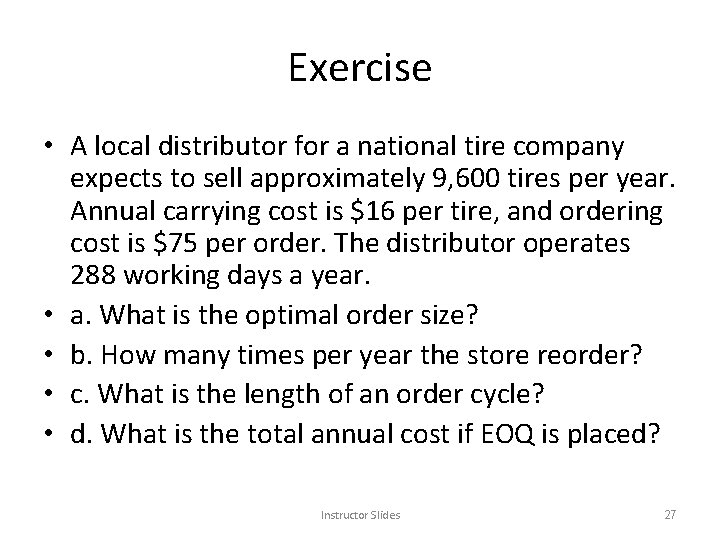 Exercise

• A local distributor for a national tire company expects to sell approximately 9,600 tires per year. Annual carrying cost is \$16 per tire, and ordering cost is \$75 per order. The distributor operates 288 working days a year.
• a. What is the optimal order size?
• b. How many times per year the store reorder?
• c. What is the length of an order cycle?
• d. What is the total annual cost if EOQ is placed?

Instructor Slides

27